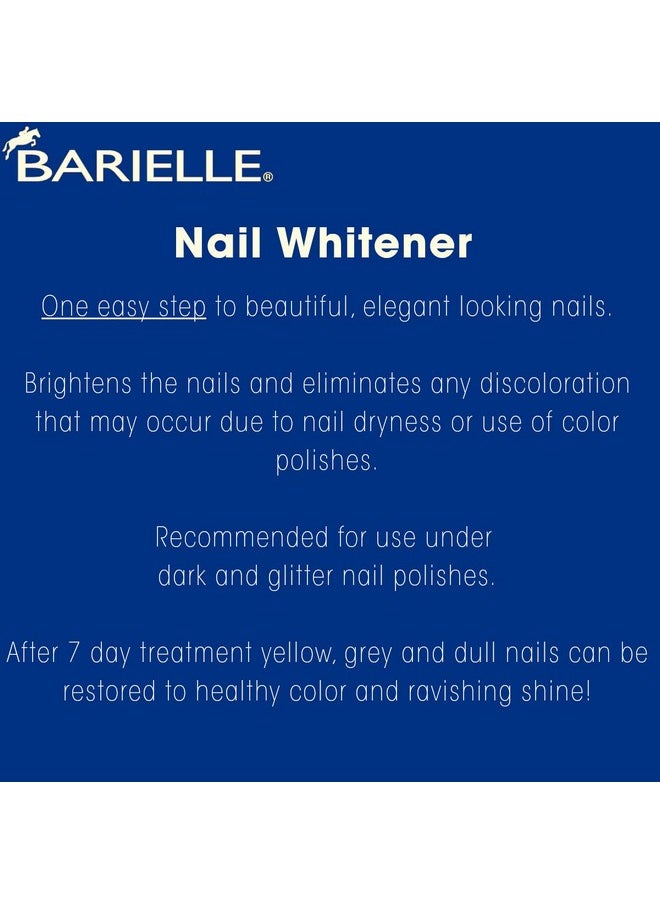 BARIELLE®

Nail Whitener

One easy step to beautiful, elegant looking nails.

Brightens the nails and eliminates any discoloration that may occur due to nail dryness or use of color polishes.

Recommended for use under dark and glitter nail polishes.

After 7 day treatment yellow, grey and dull nails can be restored to healthy color and ravishing shine!